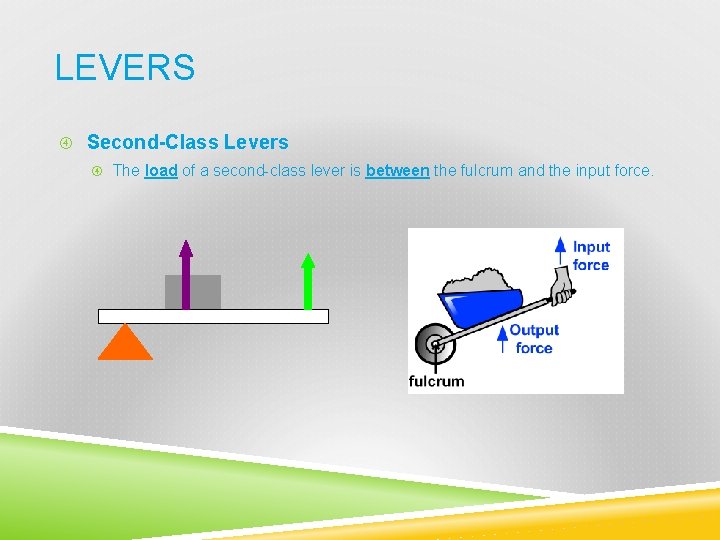 LEVERS

Second-Class Levers

The load of a second-class lever is between the fulcrum and the input force.

Input force

Output force

fulcrum